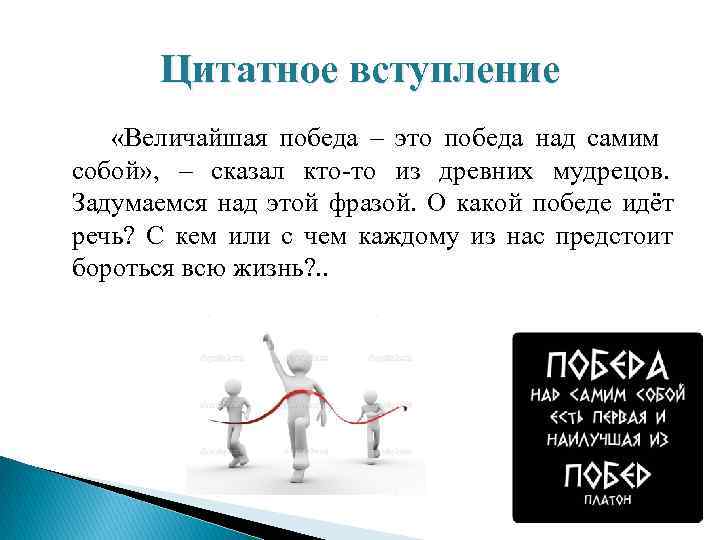 Цитатное вступление

«Величайшая победа – это победа над самим собой», – сказал кто-то из древних мудрецов. Задумаемся над этой фразой. О какой победе идёт речь? С кем или с чем каждому из нас предстоит бороться всю жизнь?..

ПОБЕДА
НАД САМИМ СОБОЙ
ЕСТЬ ПЕРВАЯ И
НАИЛУЧШАЯ ИЗ
ПОБЕД
ПЛАТОН